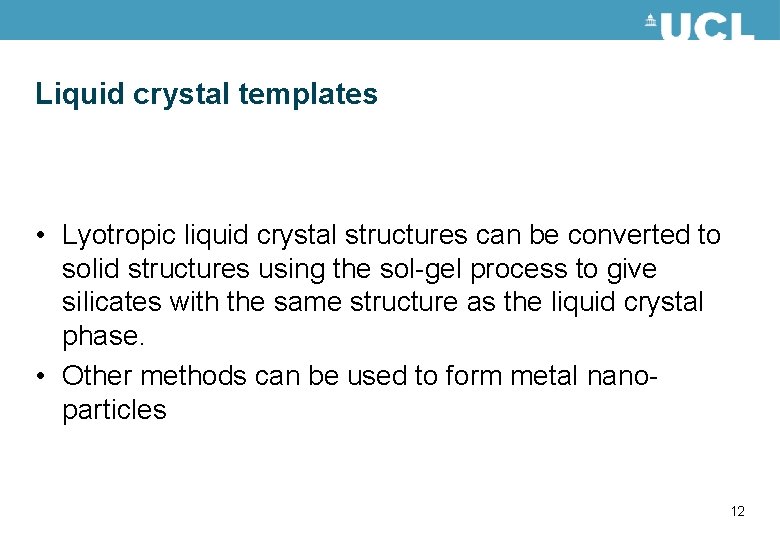 UCL

Liquid crystal templates

• Lyotropic liquid crystal structures can be converted to solid structures using the sol-gel process to give silicates with the same structure as the liquid crystal phase.
• Other methods can be used to form metal nanoparticles

12